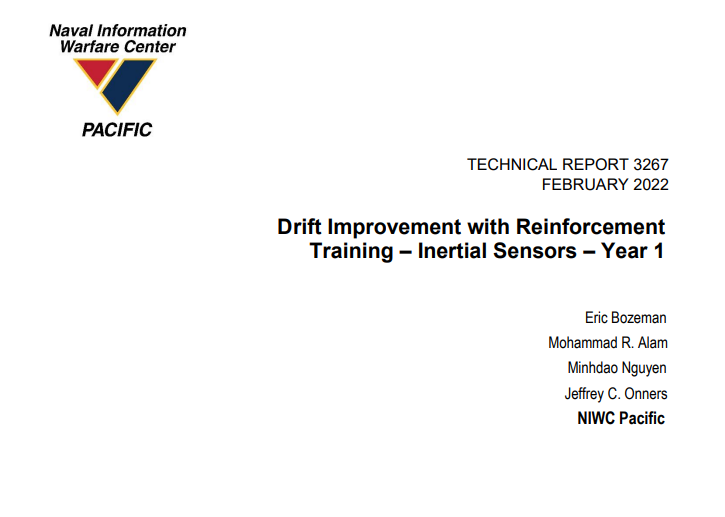 Naval Information Warfare Center

PACIFIC

TECHNICAL REPORT 3267
FEBRUARY 2022

Drift Improvement with Reinforcement Training – Inertial Sensors – Year 1

Eric Bozeman

Mohammad R. Alam

Minhdao Nguyen

Jeffrey C. Onners

NIWC Pacific